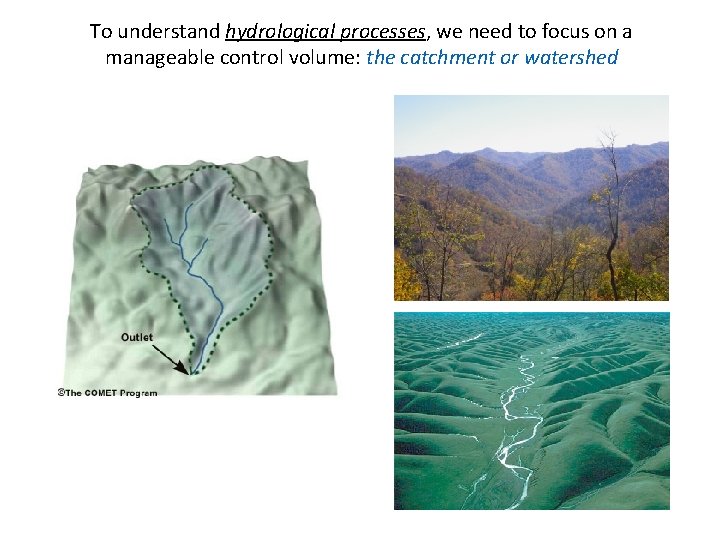 To understand hydrological processes, we need to focus on a manageable control volume: the catchment or watershed

Outlet

©The COMET Program